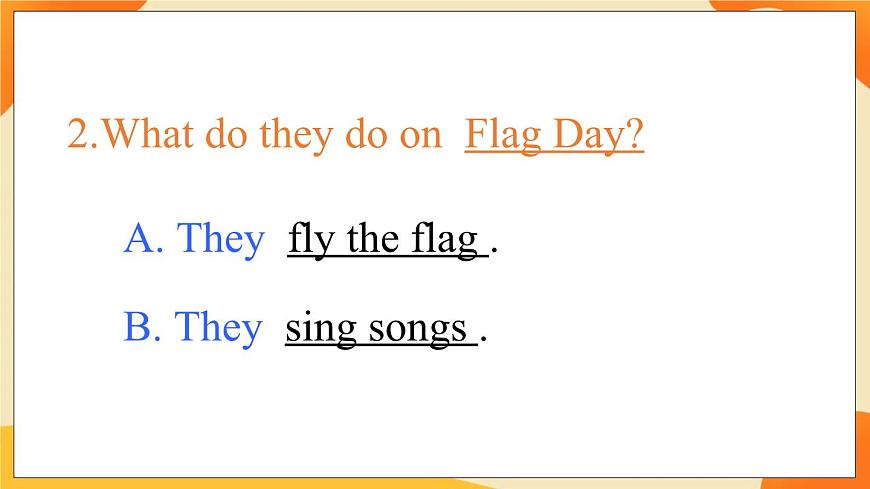 2.What do they do on Flag Day?

A. They fly the flag .

B. They sing songs .